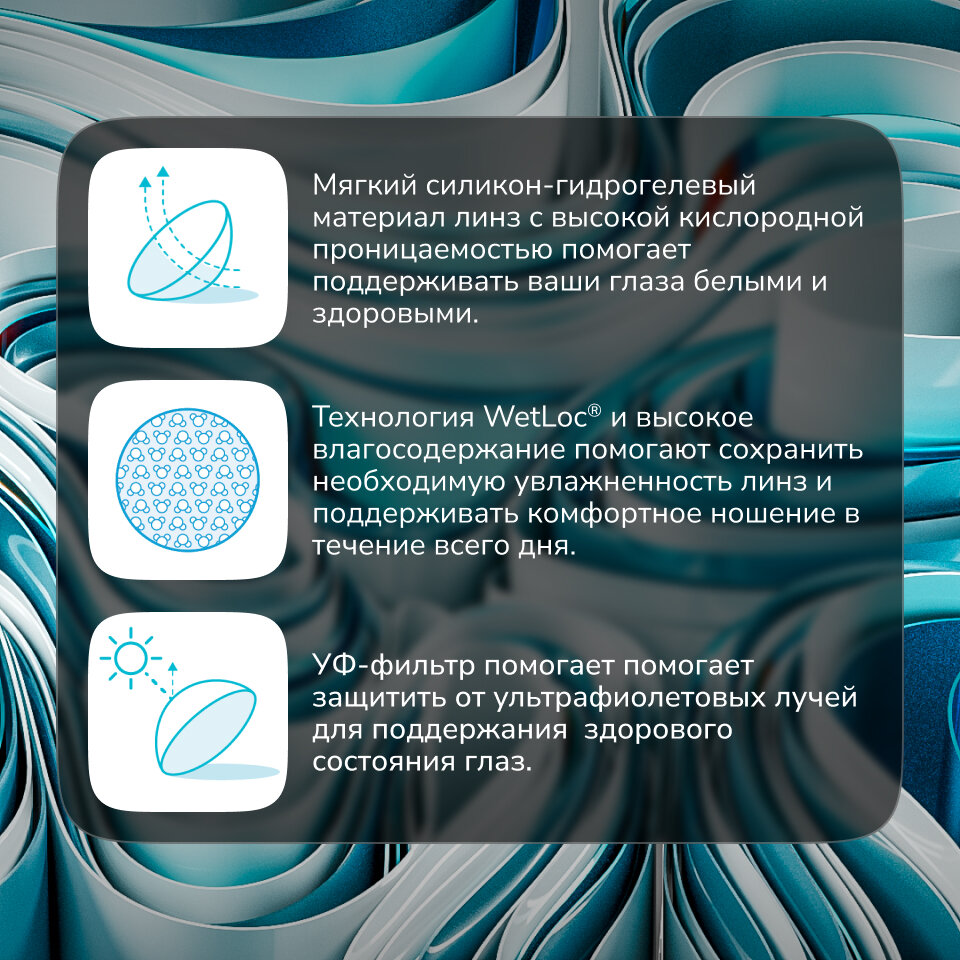 Мягкий силикон-гидрогелевый материал линз с высокой кислородной проницаемостью помогает поддерживать ваши глаза белыми и здоровыми.

Технология WetLoc® и высокое влагосодержание помогают сохранить необходимую увлажненность линз и поддерживать комфортное ношение в течение всего дня.

УФ-фильтр помогает помогает защитить от ультрафиолетовых лучей для поддержания здорового состояния глаз.